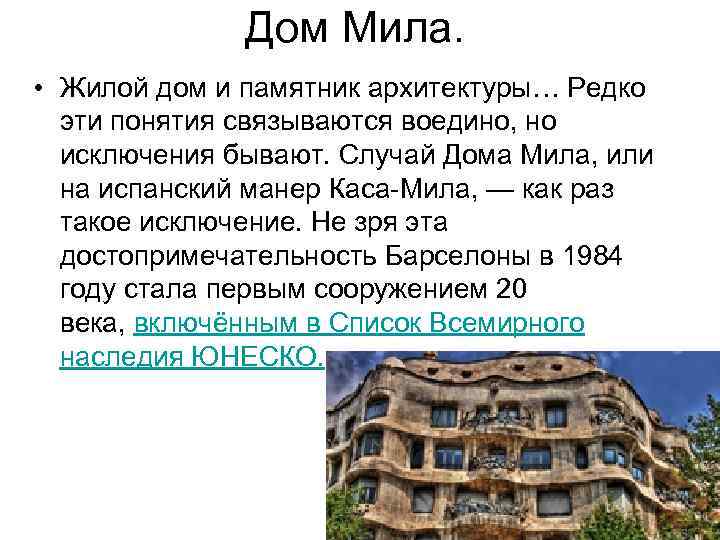 Дом Мила.

• Жилой дом и памятник архитектуры… Редко эти понятия связываются воедино, но исключения бывают. Случай Дома Мила, или на испанский манер Каса-Мила, — как раз такое исключение. Не зря эта достопримечательность Барселоны в 1984 году стала первым сооружением 20 века, включённым в Список Всемирного наследия ЮНЕСКО.